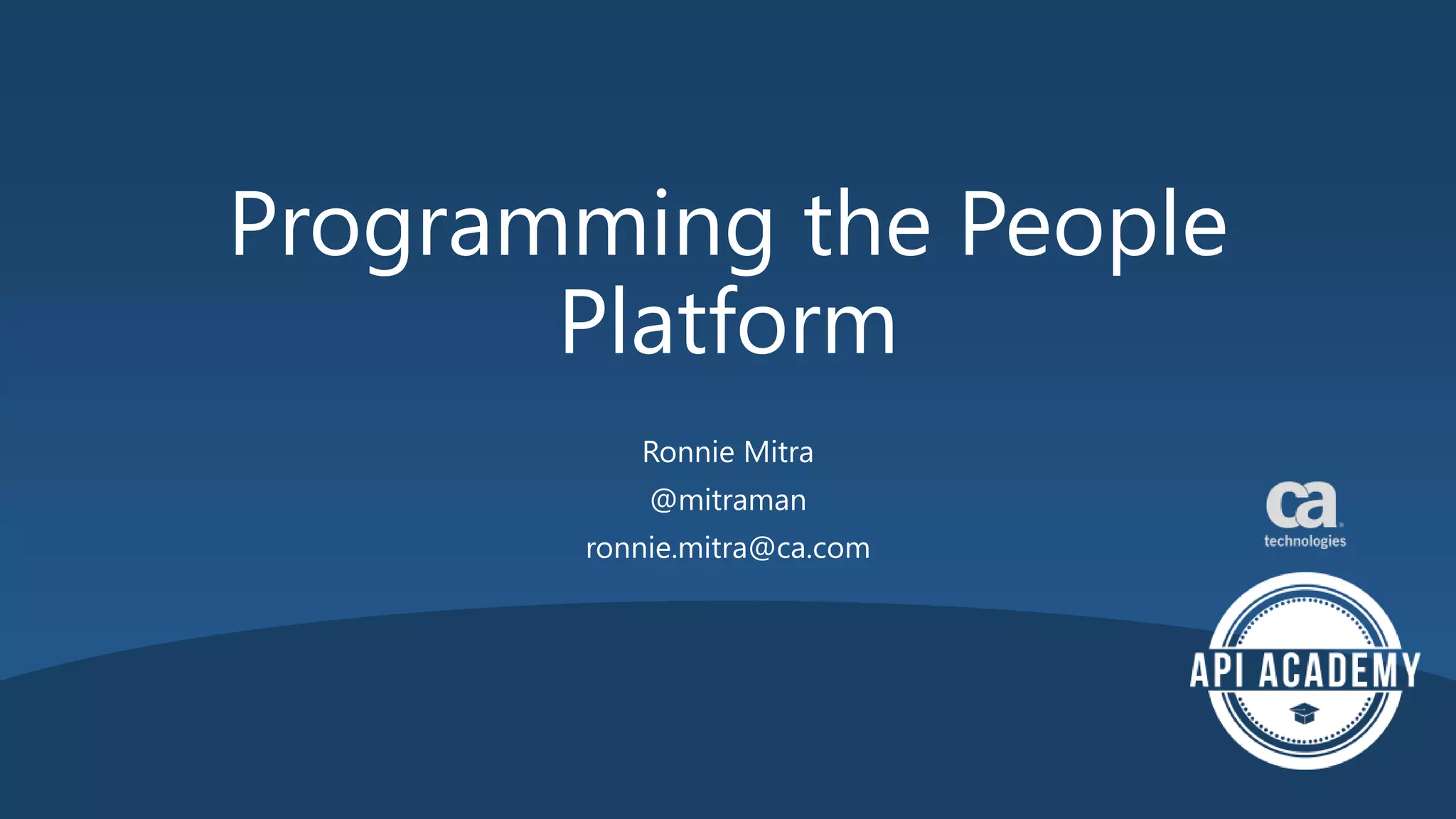 Programming the People Platform

Ronnie Mitra
@mitraman
ronnie.mitra@ca.com

ca technologies

API ACADEMY